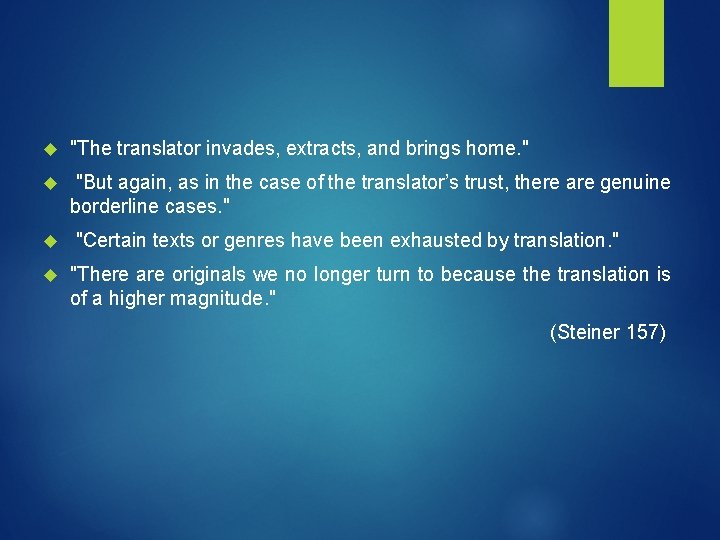 "The translator invades, extracts, and brings home."

"But again, as in the case of the translator's trust, there are genuine borderline cases."

"Certain texts or genres have been exhausted by translation."

"There are originals we no longer turn to because the translation is of a higher magnitude."

(Steiner 157)